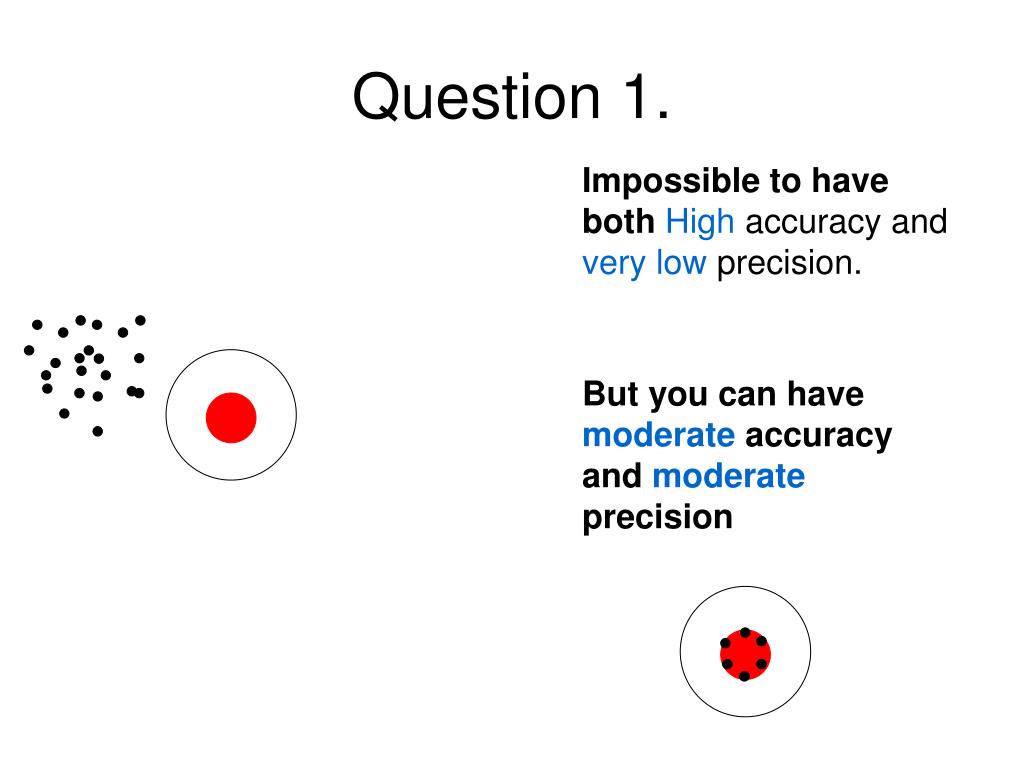 Question 1.

Impossible to have both High accuracy and very low precision.

But you can have moderate accuracy and moderate precision